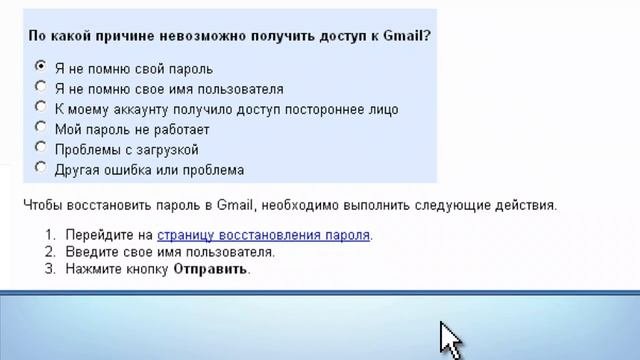 По какой причине невозможно получить доступ к Gmail?

Я не помню свой пароль
Я не помню свое имя пользователя
К моему аккаунту получило доступ постороннее лицо
Мой пароль не работает
Проблемы с загрузкой
Другая ошибка или проблема

Чтобы восстановить пароль в Gmail, необходимо выполнить следующие действия.

1. Перейдите на страницу восстановления пароля.
2. Введите свое имя пользователя.
3. Нажмите кнопку **Отправить**.